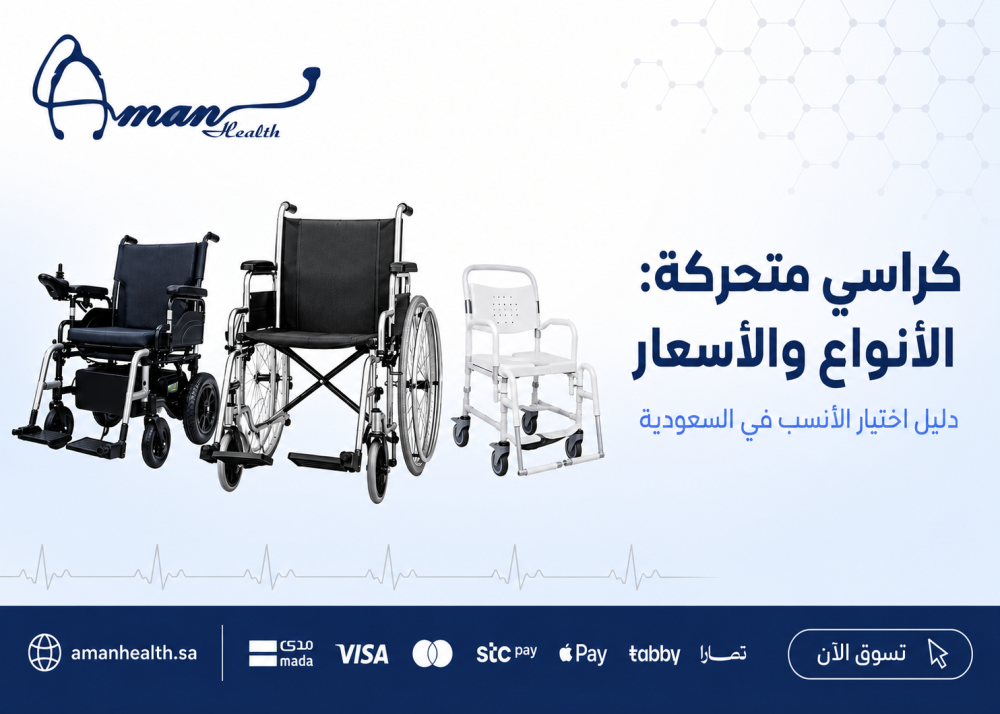 Aman Health

كراسي متحركة:
الأنواع والأسعار

دليل اختيار الأنسب في السعودية

amanhealth.sa

مدى mada VISA stc pay Pay tabby تمارا

تسوق الآن